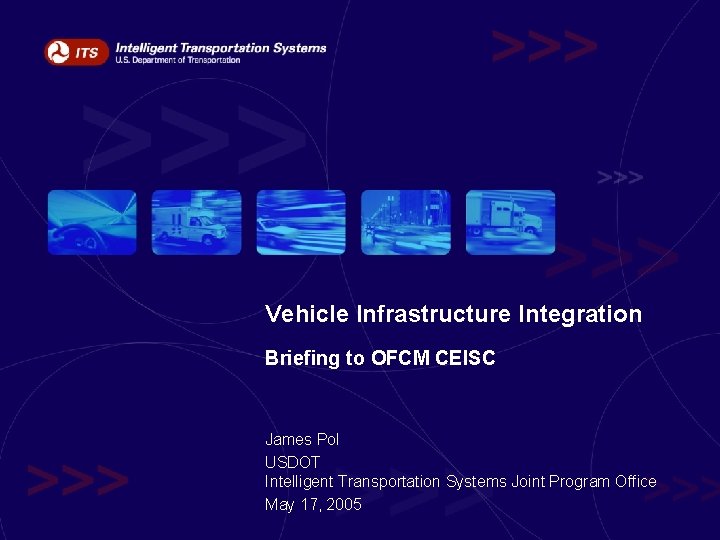 ITS Intelligent Transportation Systems
U.S. Department of Transportation

Vehicle Infrastructure Integration

Briefing to OFCM CEISC

James Pol
USDOT
Intelligent Transportation Systems Joint Program Office
May 17, 2005